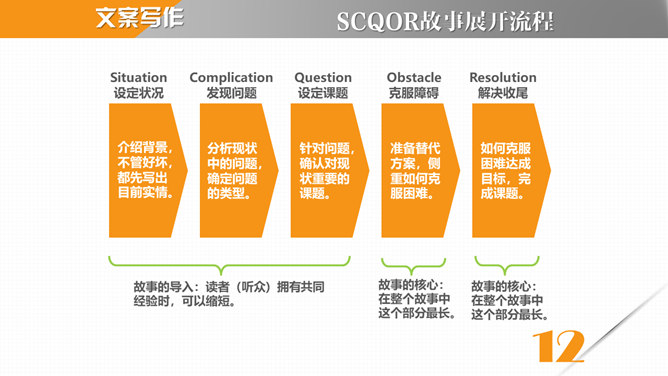 文案写作

SCQOR故事展开流程

Situation
设定状况

介绍背景，不管好坏，都先写出目前实情。

Complication
发现问题

分析现状中的问题，确定问题的类型。

Question
设定课题

针对问题，确认对现状重要的课题。

Obstacle
克服障碍

准备替代方案，侧重如何克服困难。

Resolution
解决收尾

如何克服困难达成目标，完成课题。

故事的导入：读者（听众）拥有共同经验时，可以缩短。

故事的核心：在整个故事中这个部分最长。

故事的核心：在整个故事中这个部分最长。

12